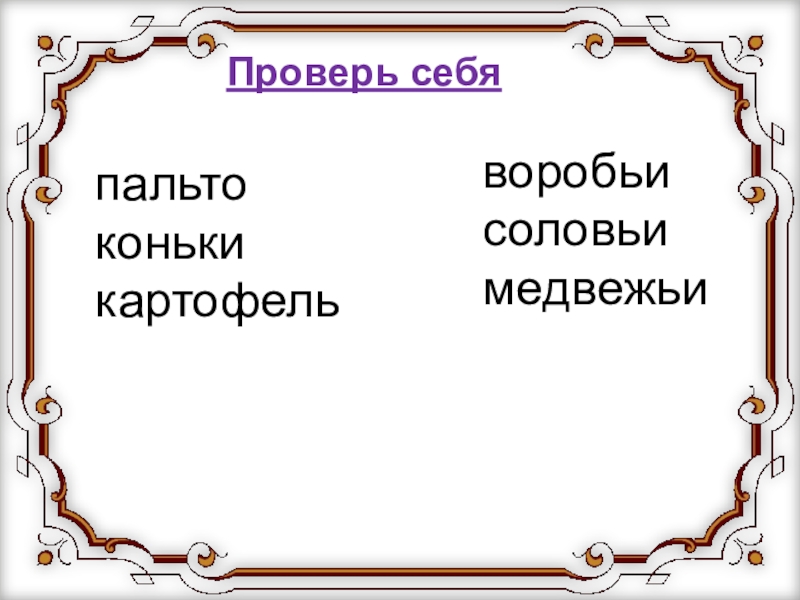 Проверь себя

пальто
коньки
картофель

воробьи
соловьи
медвежьи